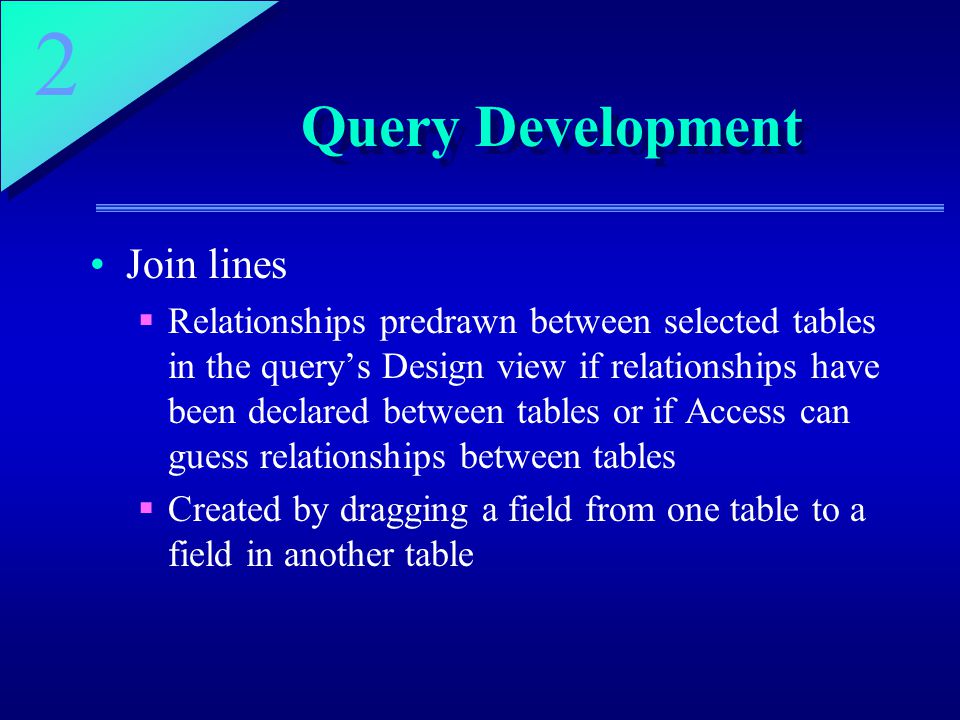 2

Query Development

• Join lines
▪ Relationships predrawn between selected tables in the query's Design view if relationships have been declared between tables or if Access can guess relationships between tables
▪ Created by dragging a field from one table to a field in another table